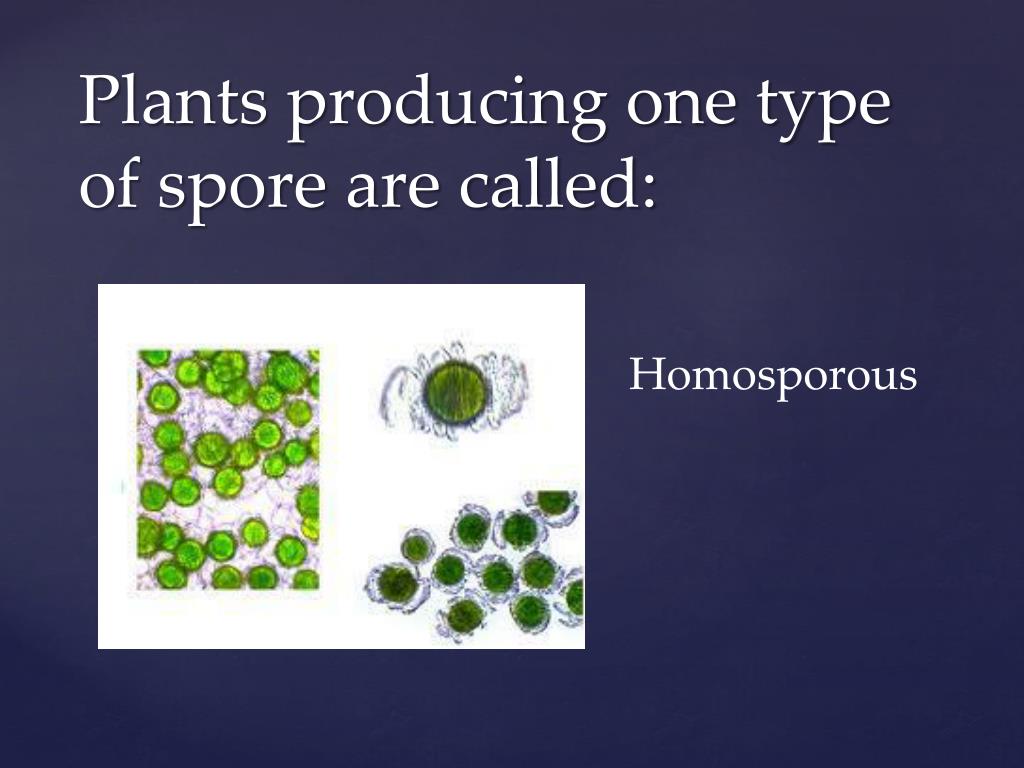 Plants producing one type of spore are called:

Homosporous